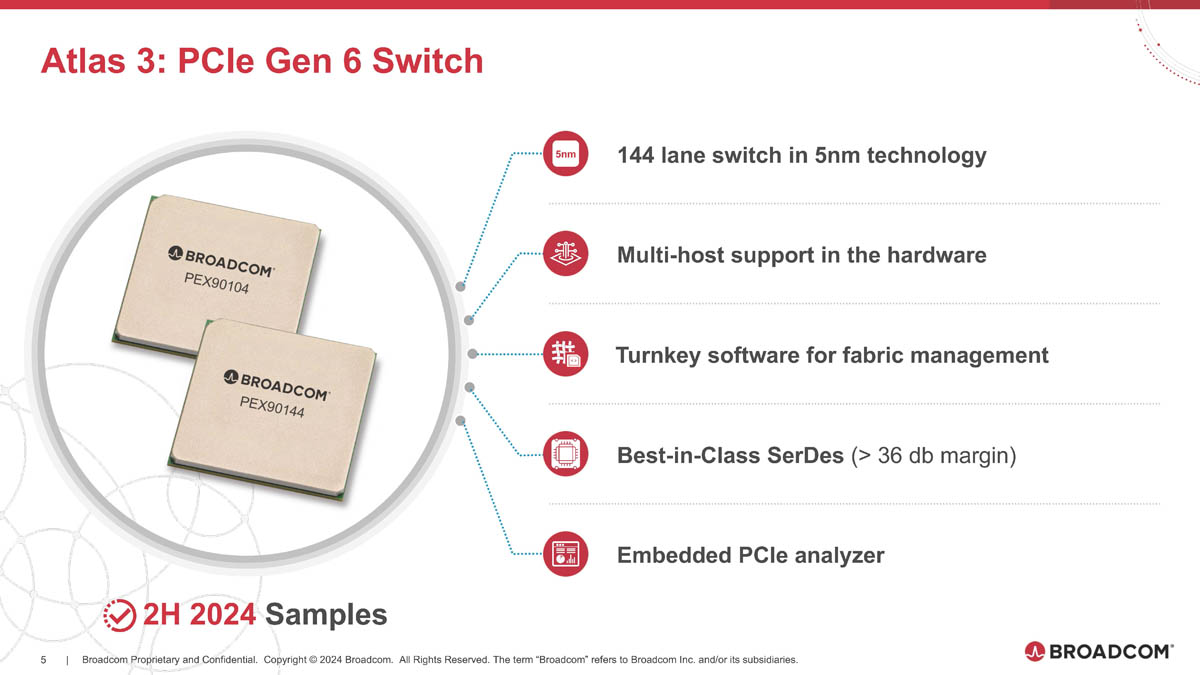 Atlas 3: PCIe Gen 6 Switch

BROADCOM®
PEX90104

BROADCOM®
PEX90144

5nm

144 lane switch in 5nm technology

Multi-host support in the hardware

Turnkey software for fabric management

Best-in-Class SerDes (> 36 db margin)

Embedded PCIe analyzer

2H 2024 Samples

5 | Broadcom Proprietary and Confidential. Copyright © 2024 Broadcom. All Rights Reserved. The term "Broadcom" refers to Broadcom Inc. and/or its subsidiaries.

BROADCOM®